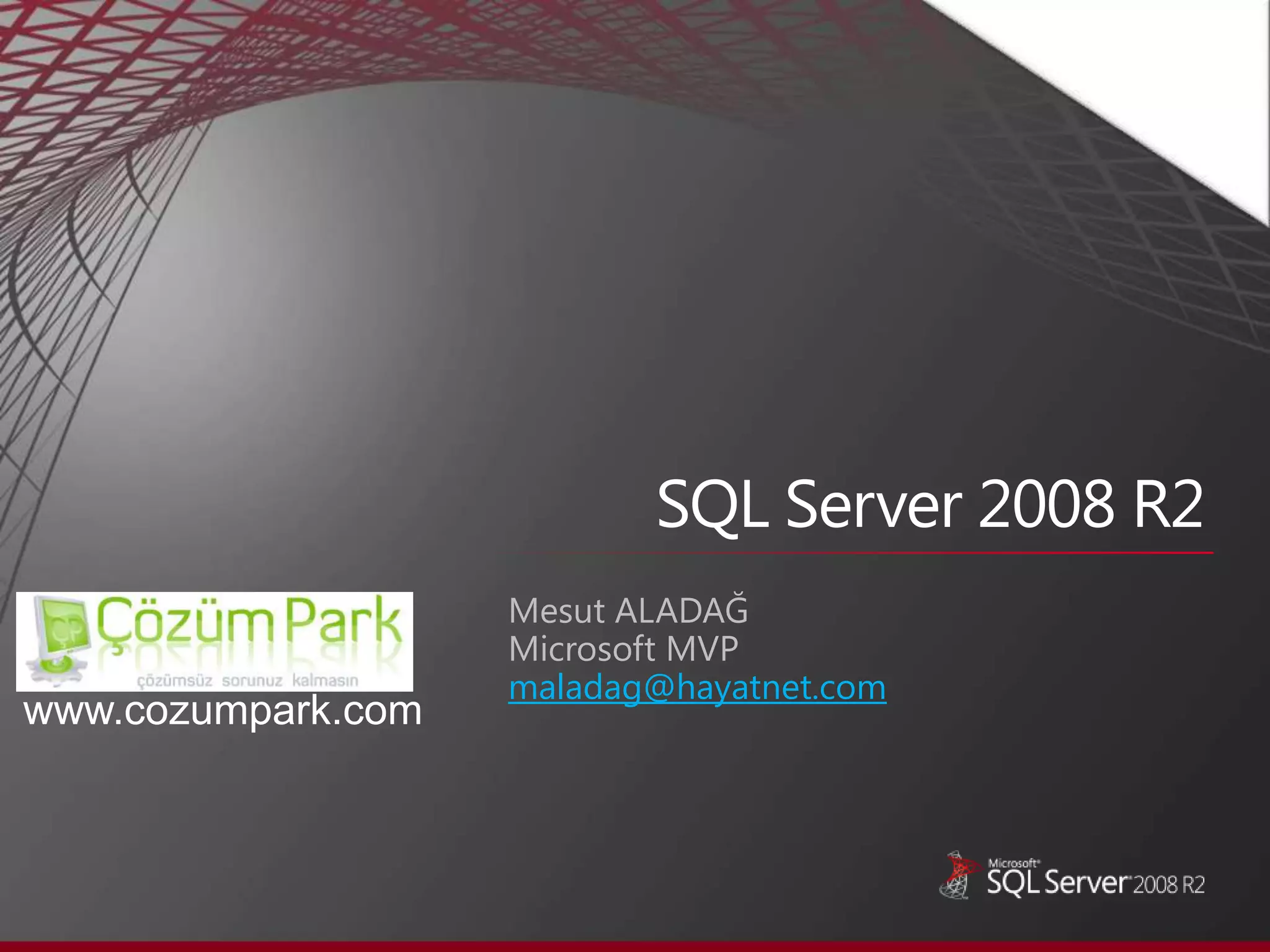 SQL Server 2008 R2

ÇP Çözüm Park
çözümsüz sorunuz kalmasın
www.cozumpark.com

Mesut ALADAĞ
Microsoft MVP
maladag@hayatnet.com

Microsoft® SQL Server® 2008 R2